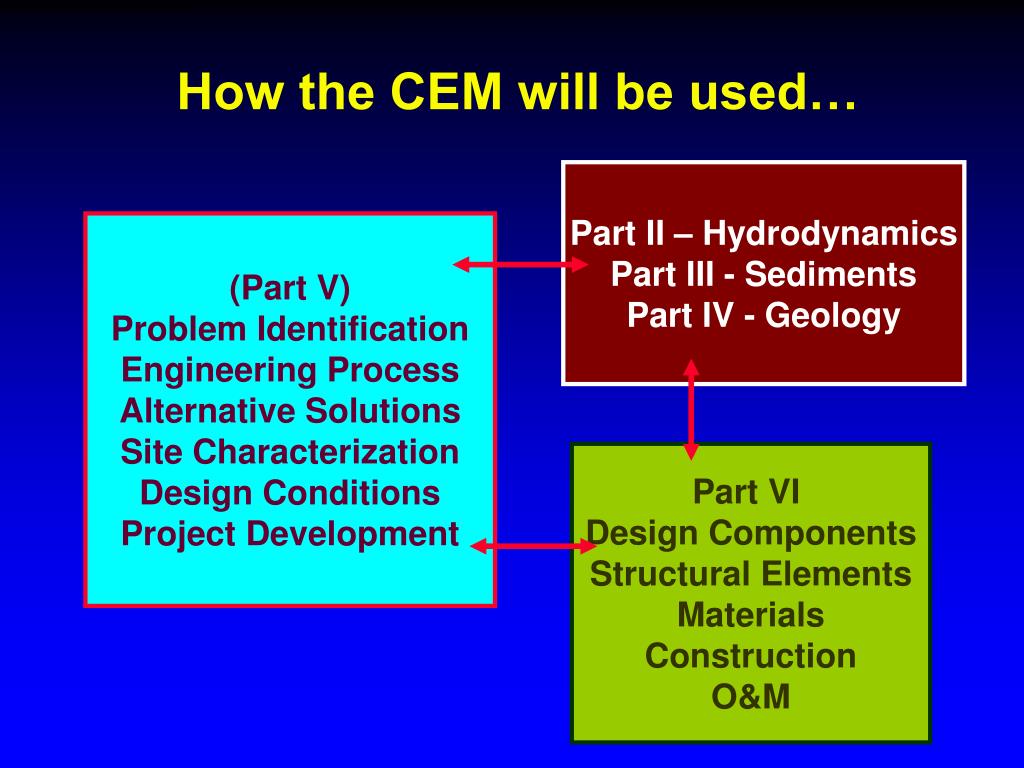 How the CEM will be used…

(Part V)
Problem Identification
Engineering Process
Alternative Solutions
Site Characterization
Design Conditions
Project Development

Part II – Hydrodynamics
Part III - Sediments
Part IV - Geology

Part VI
Design Components
Structural Elements
Materials
Construction
O&M